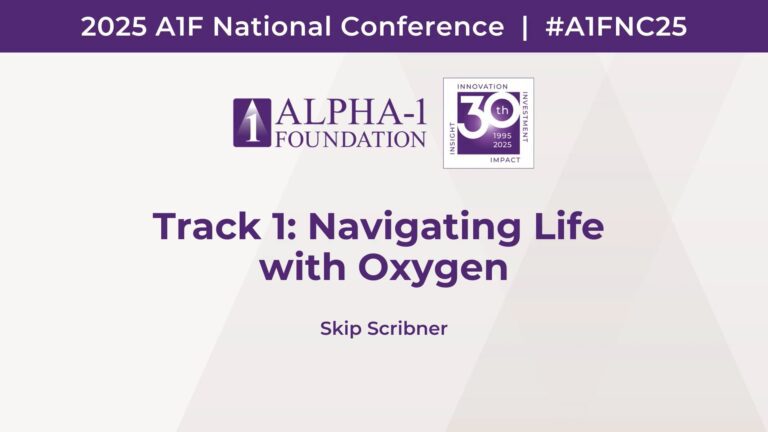 2025 A1F National Conference | #A1FNC25

1 ALPHA-1 FOUNDATION

INNOVATION INVESTMENT IMPACT INSIGHT 30th 1995 2025

Track 1: Navigating Life with Oxygen

Skip Scribner